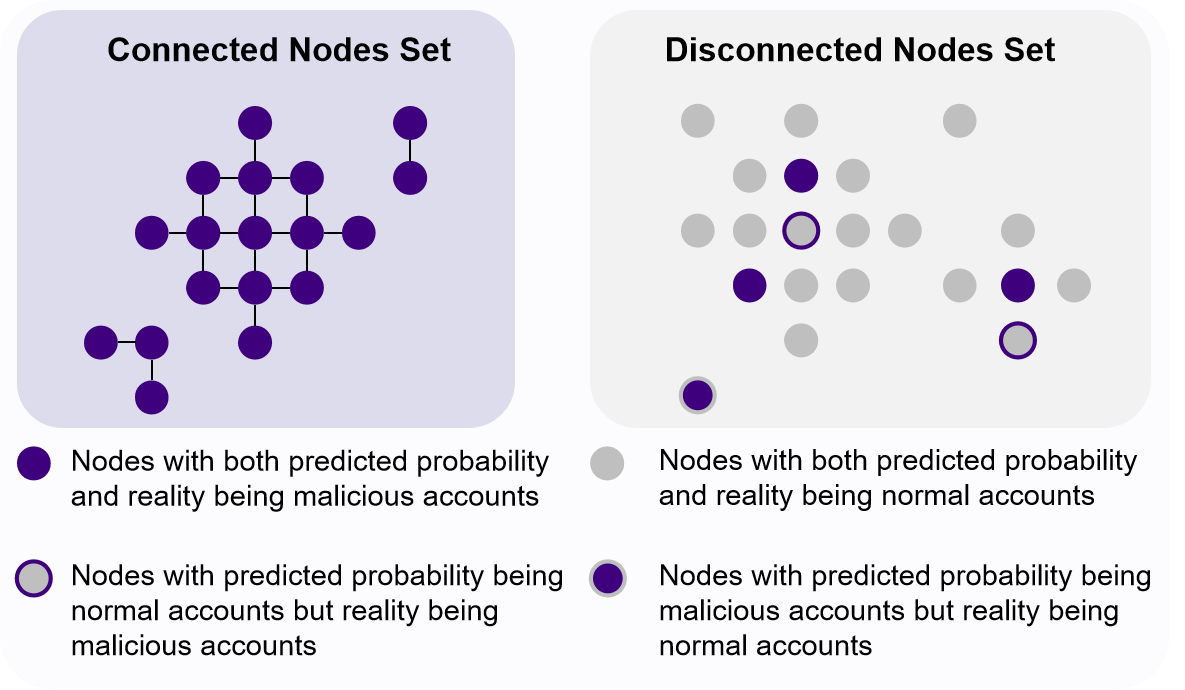 Connected Nodes Set

Disconnected Nodes Set

Nodes with both predicted probability and reality being malicious accounts

Nodes with both predicted probability and reality being normal accounts

Nodes with predicted probability being normal accounts but reality being malicious accounts

Nodes with predicted probability being malicious accounts but reality being normal accounts